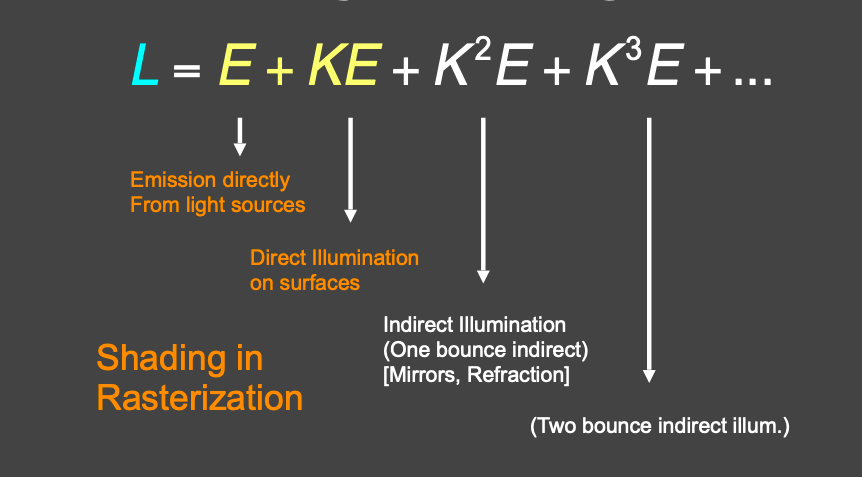 $L = E + KE + K^2E + K^3E + \ldots$

Emission directly
From light sources

Direct Illumination
on surfaces

Indirect Illumination
(One bounce indirect)
[Mirrors, Refraction]

(Two bounce indirect illum.)

Shading in
Rasterization